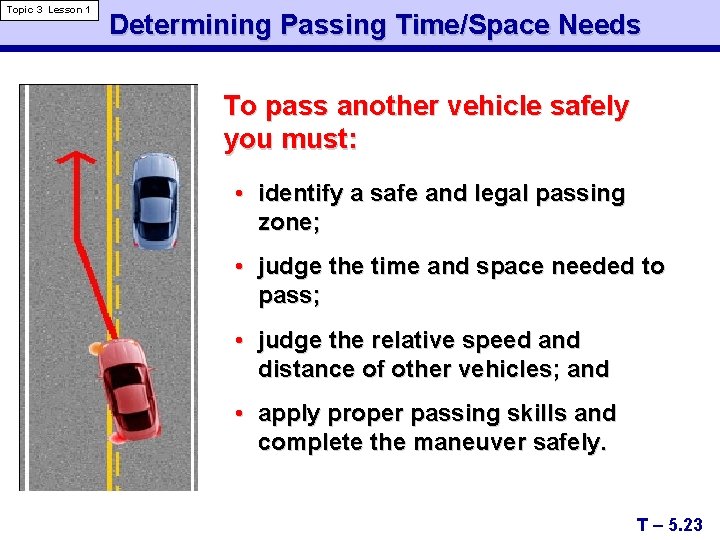 Topic 3 Lesson 1

Determining Passing Time/Space Needs

To pass another vehicle safely you must:

• identify a safe and legal passing zone;

• judge the time and space needed to pass;

• judge the relative speed and distance of other vehicles; and

• apply proper passing skills and complete the maneuver safely.

T – 5.23